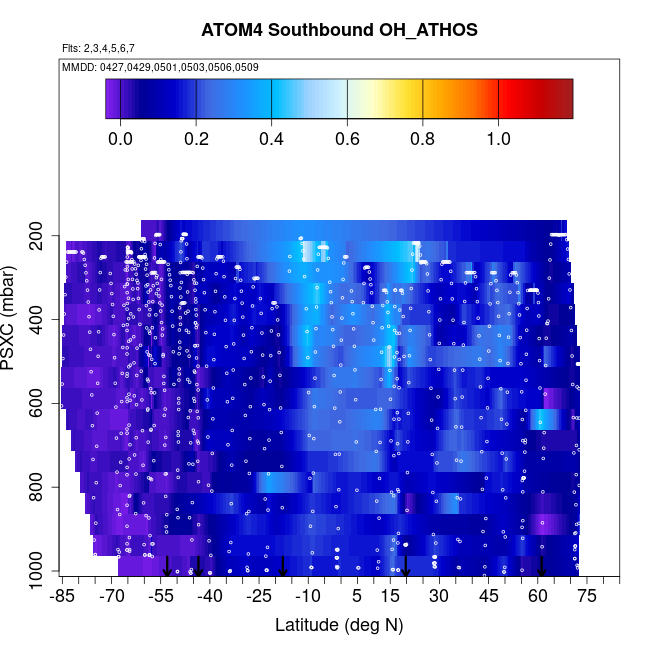 ATOM4 Southbound OH_ATHOS

Flts: 2,3,4,5,6,7

MMDD: 0427,0429,0501,0503,0506,0509

0.0
0.2
0.4
0.6
0.8
1.0

PSXC (mbar)

200
400
600
800
1000

-85
-70
-55
-40
-25
-10
5
15
30
45
60
75

Latitude (deg N)